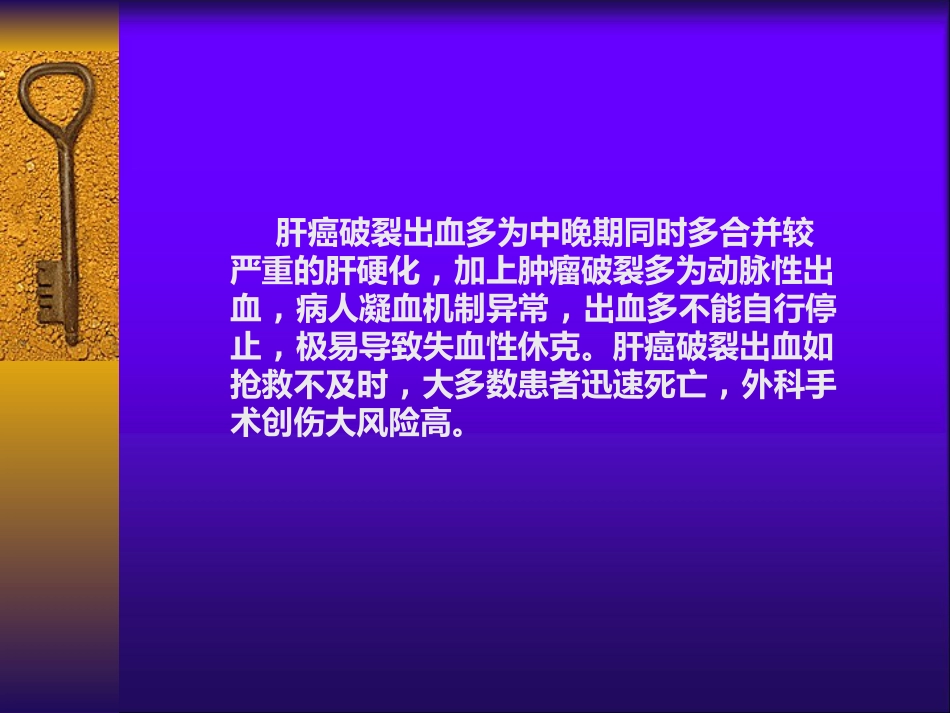 肝癌破裂出血多为中晚期同时多合并较严重的肝硬化，加上肿瘤破裂多为动脉性出血，病人凝血机制异常，出血多不能自行停止，极易导致失血性休克。肝癌破裂出血如抢救不及时，大多数患者迅速死亡，外科手术创伤大风险高。